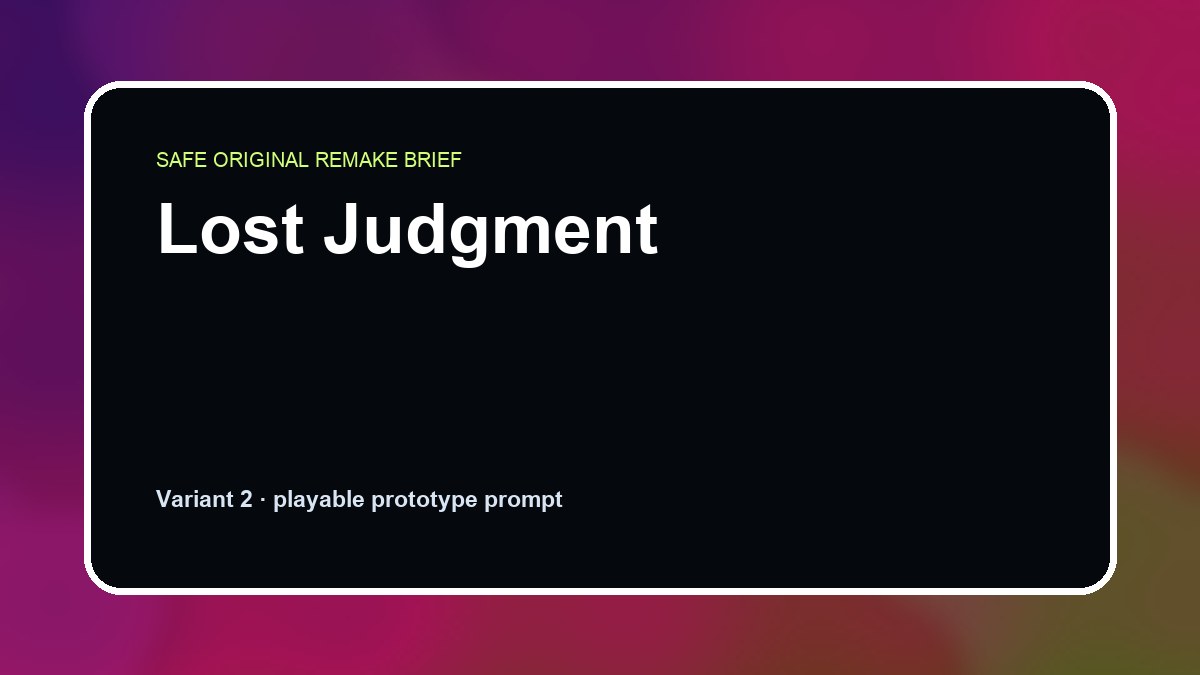 SAFE ORIGINAL REMAKE BRIEF

Lost Judgment

Variant 2 · playable prototype prompt